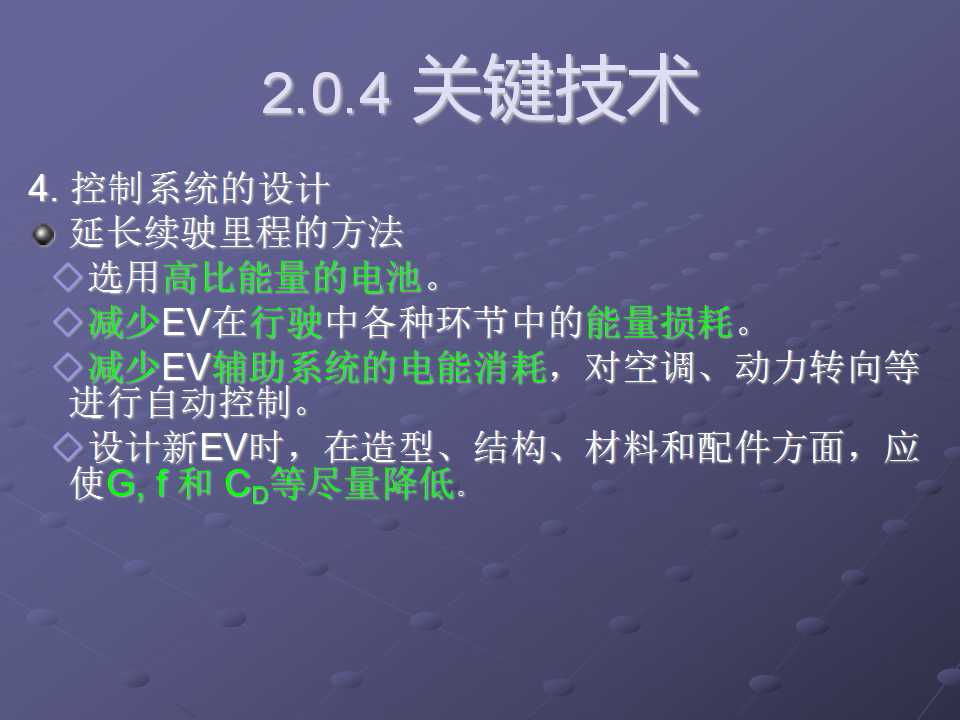 2.0.4 关键技术

4. 控制系统的设计

延长续驶里程的方法

◇选用高比能量的电池。

◇减少EV在行驶中各种环节中的能量损耗。

◇减少EV辅助系统的电能消耗，对空调、动力转向等进行自动控制。

◇设计新EV时，在造型、结构、材料和配件方面，应使G, f 和 $C_D$等尽量降低。